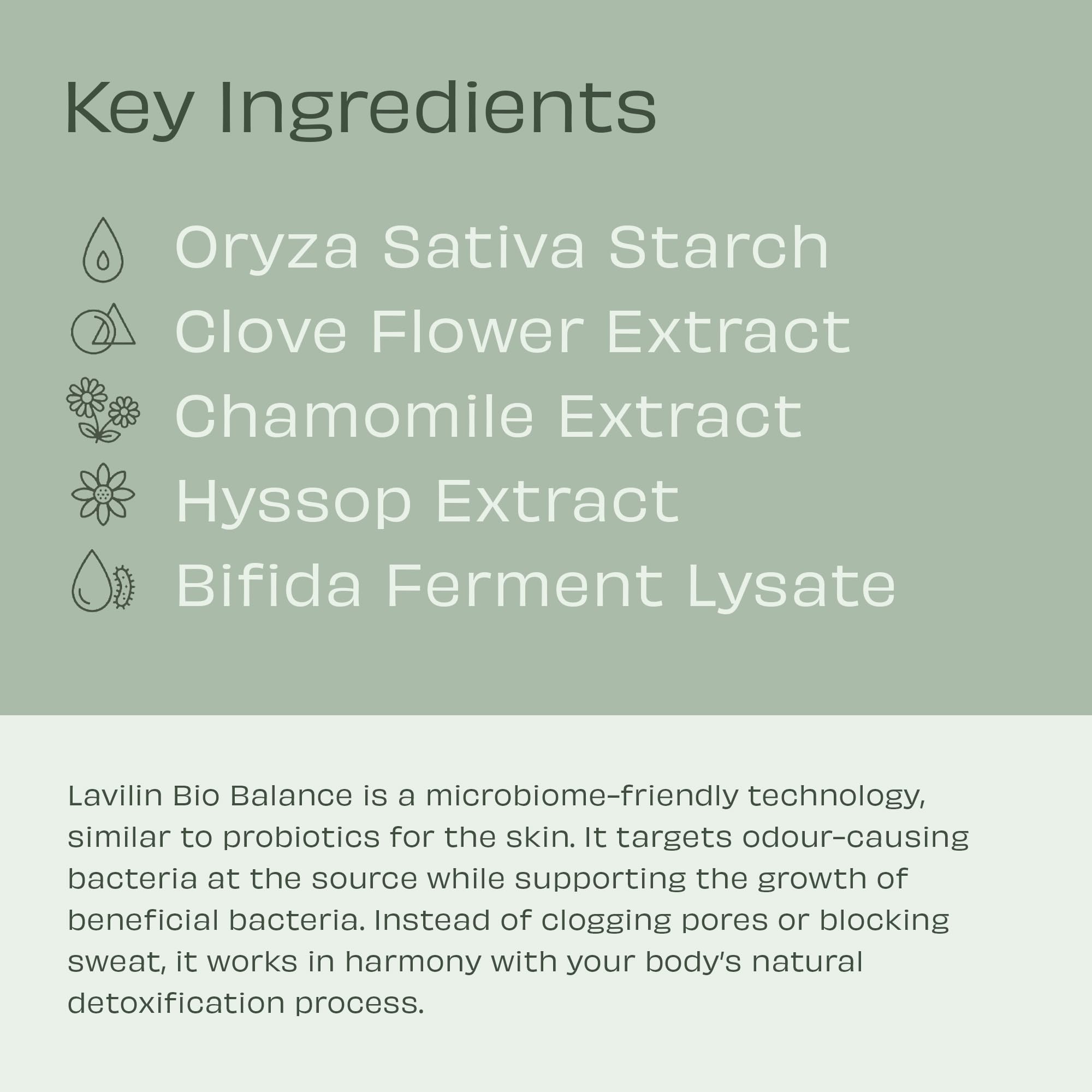 Key Ingredients

Oryza Sativa Starch
Clove Flower Extract
Chamomile Extract
Hyssop Extract
Bifida Ferment Lysate

Lavilin Bio Balance is a microbiome-friendly technology, similar to probiotics for the skin. It targets odour-causing bacteria at the source while supporting the growth of beneficial bacteria. Instead of clogging pores or blocking sweat, it works in harmony with your body's natural detoxification process.